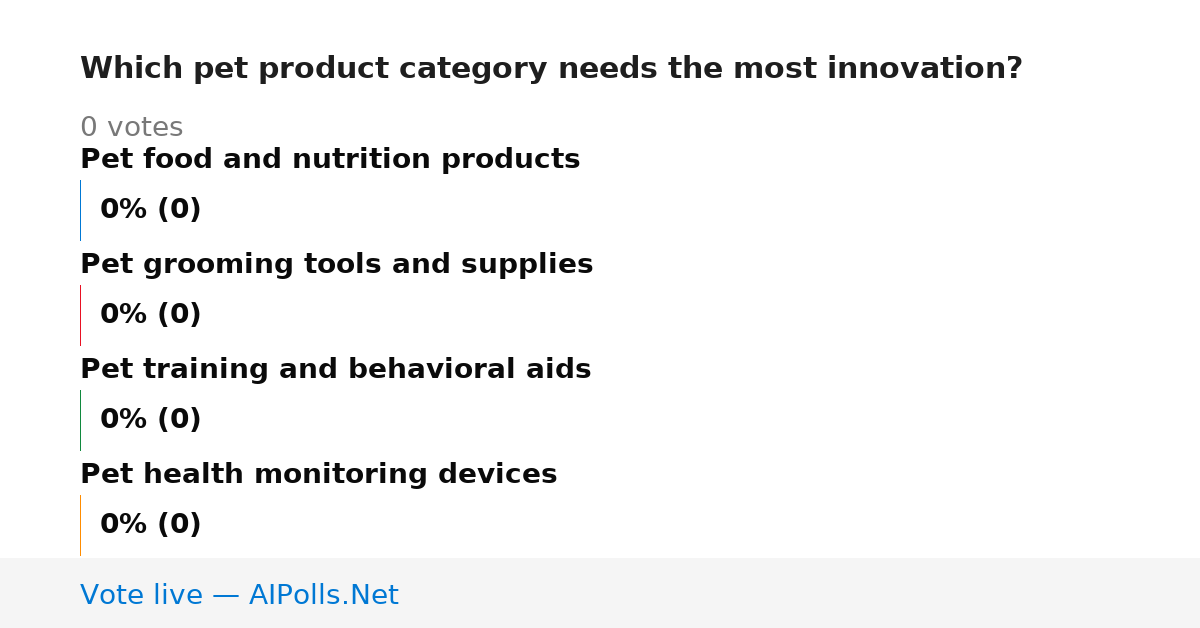 Which pet product category needs the most innovation?

0 votes

Pet food and nutrition products

0% (0)

Pet grooming tools and supplies

0% (0)

Pet training and behavioral aids

0% (0)

Pet health monitoring devices

0% (0)

Vote live — AIPolls.Net